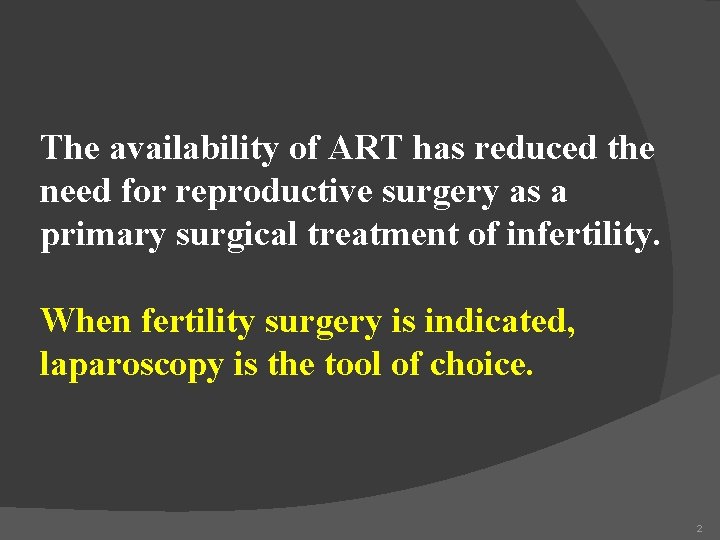 The availability of ART has reduced the need for reproductive surgery as a primary surgical treatment of infertility.

When fertility surgery is indicated, laparoscopy is the tool of choice.

2